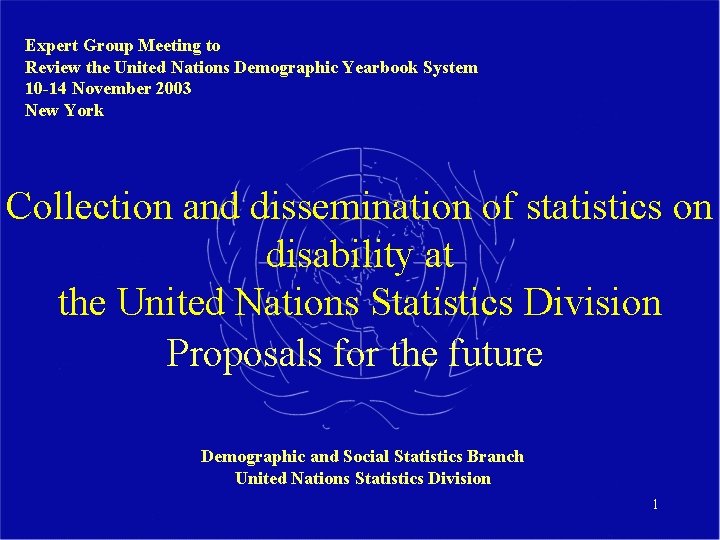 Expert Group Meeting to
Review the United Nations Demographic Yearbook System
10-14 November 2003
New York

Collection and dissemination of statistics on disability at
the United Nations Statistics Division
Proposals for the future

Demographic and Social Statistics Branch
United Nations Statistics Division

1